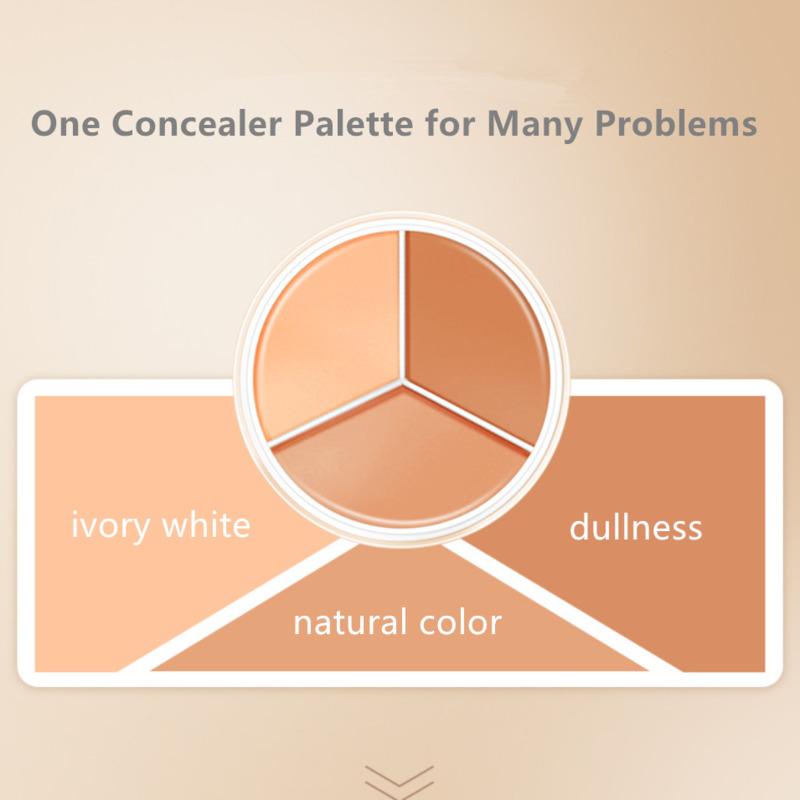 One Concealer Palette for Many Problems

ivory white

dullness

natural color